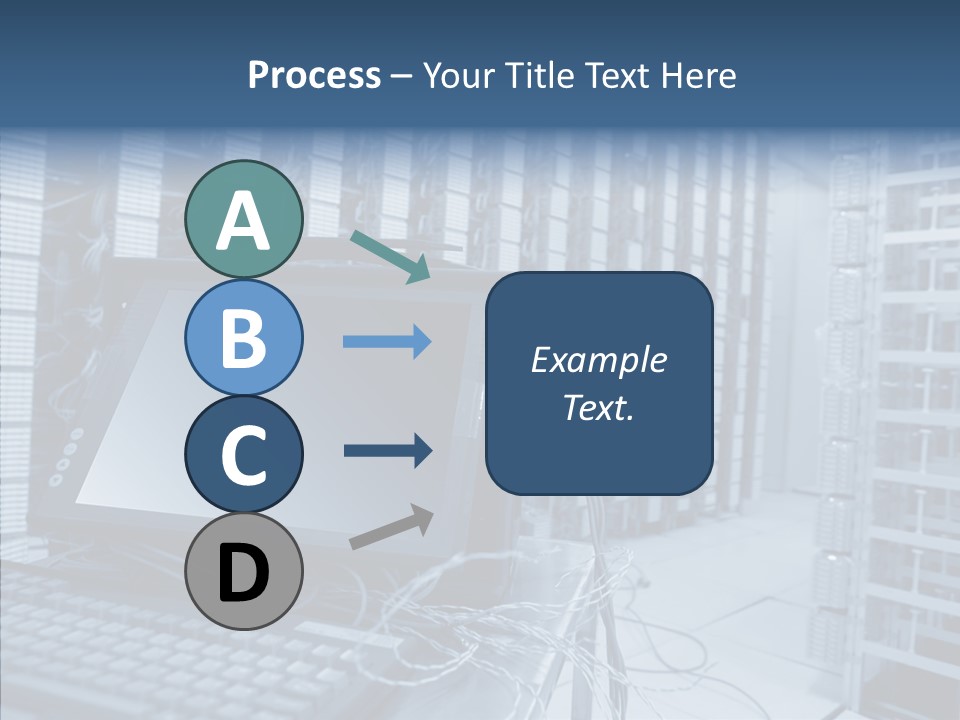 Process – Your Title Text Here

A

B

C

D

Example Text.